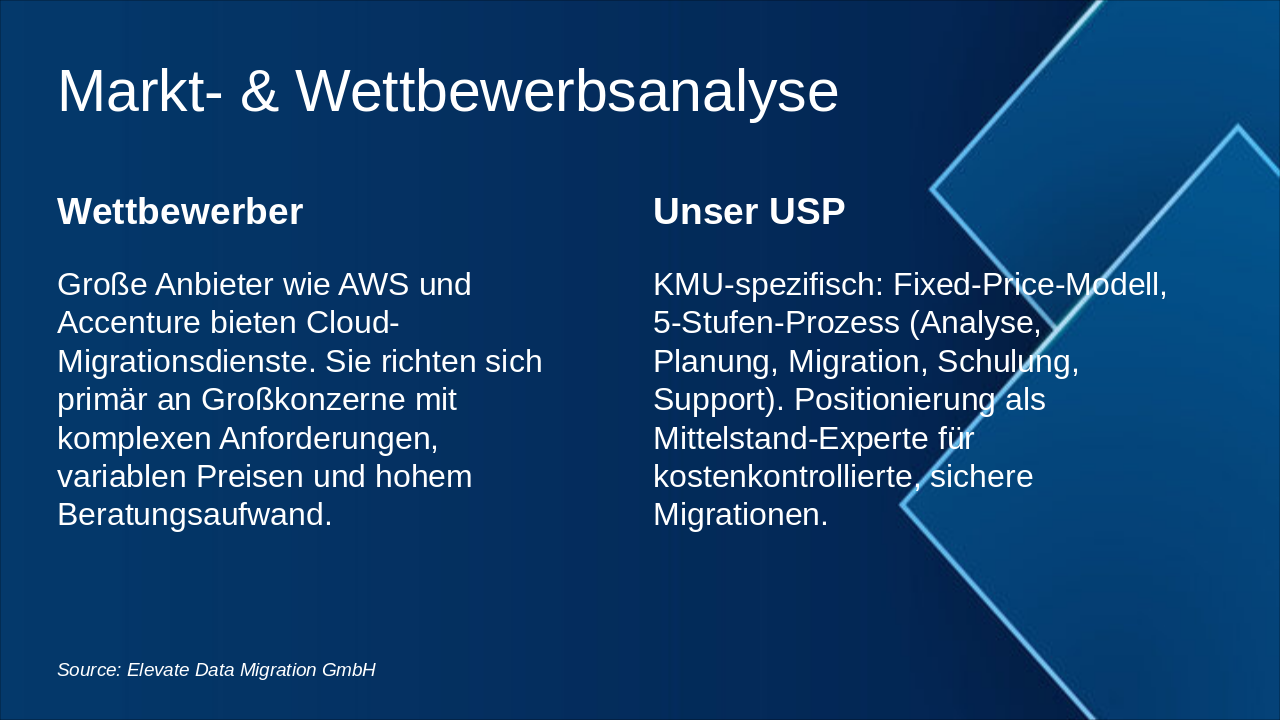 Markt- & Wettbewerbsanalyse

Wettbewerber

Große Anbieter wie AWS und Accenture bieten Cloud-Migrationsdienste. Sie richten sich primär an Großkonzerne mit komplexen Anforderungen, variablen Preisen und hohem Beratungsaufwand.

Unser USP

KMU-spezifisch: Fixed-Price-Modell, 5-Stufen-Prozess (Analyse, Planung, Migration, Schulung, Support). Positionierung als Mittelstand-Experte für kostenkontrollierte, sichere Migrationen.

Source: Elevate Data Migration GmbH